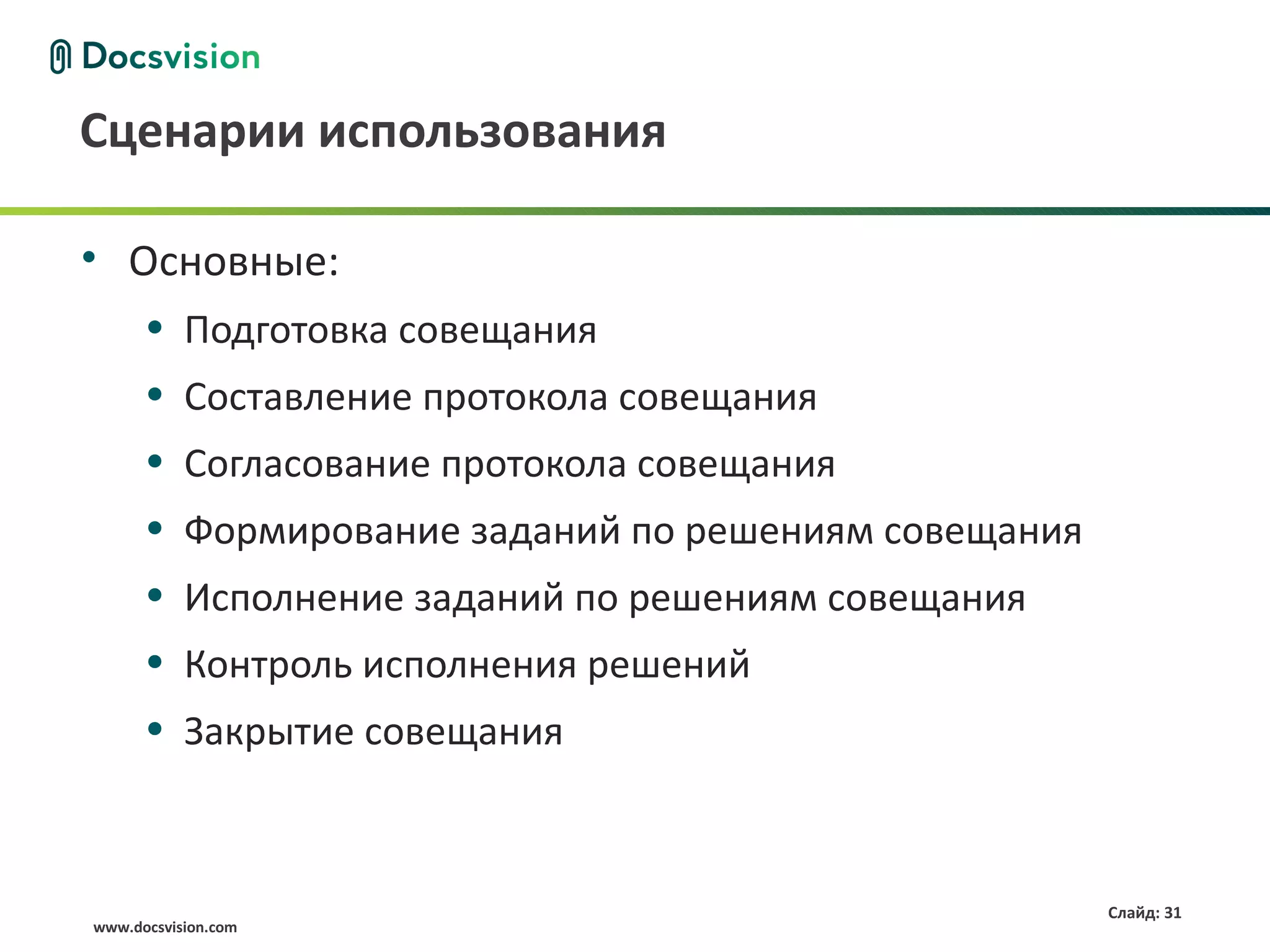 Docsvision

Сценарии использования

• Основные:
 • Подготовка совещания
 • Составление протокола совещания
 • Согласование протокола совещания
 • Формирование заданий по решениям совещания
 • Исполнение заданий по решениям совещания
 • Контроль исполнения решений
 • Закрытие совещания

Слайд: 31

www.docsvision.com